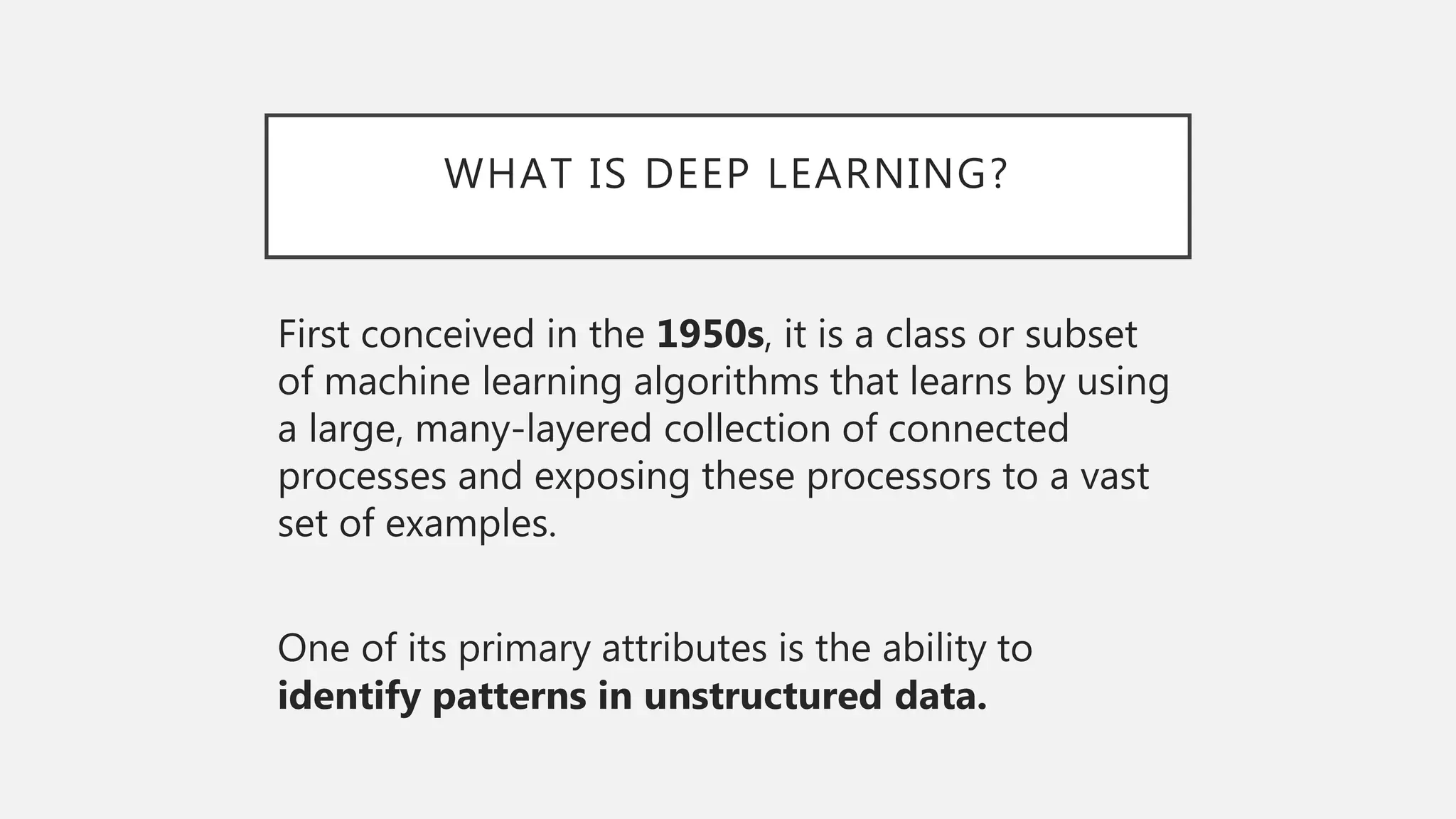 WHAT IS DEEP LEARNING?

First conceived in the 1950s, it is a class or subset of machine learning algorithms that learns by using a large, many-layered collection of connected processes and exposing these processors to a vast set of examples.

One of its primary attributes is the ability to identify patterns in unstructured data.